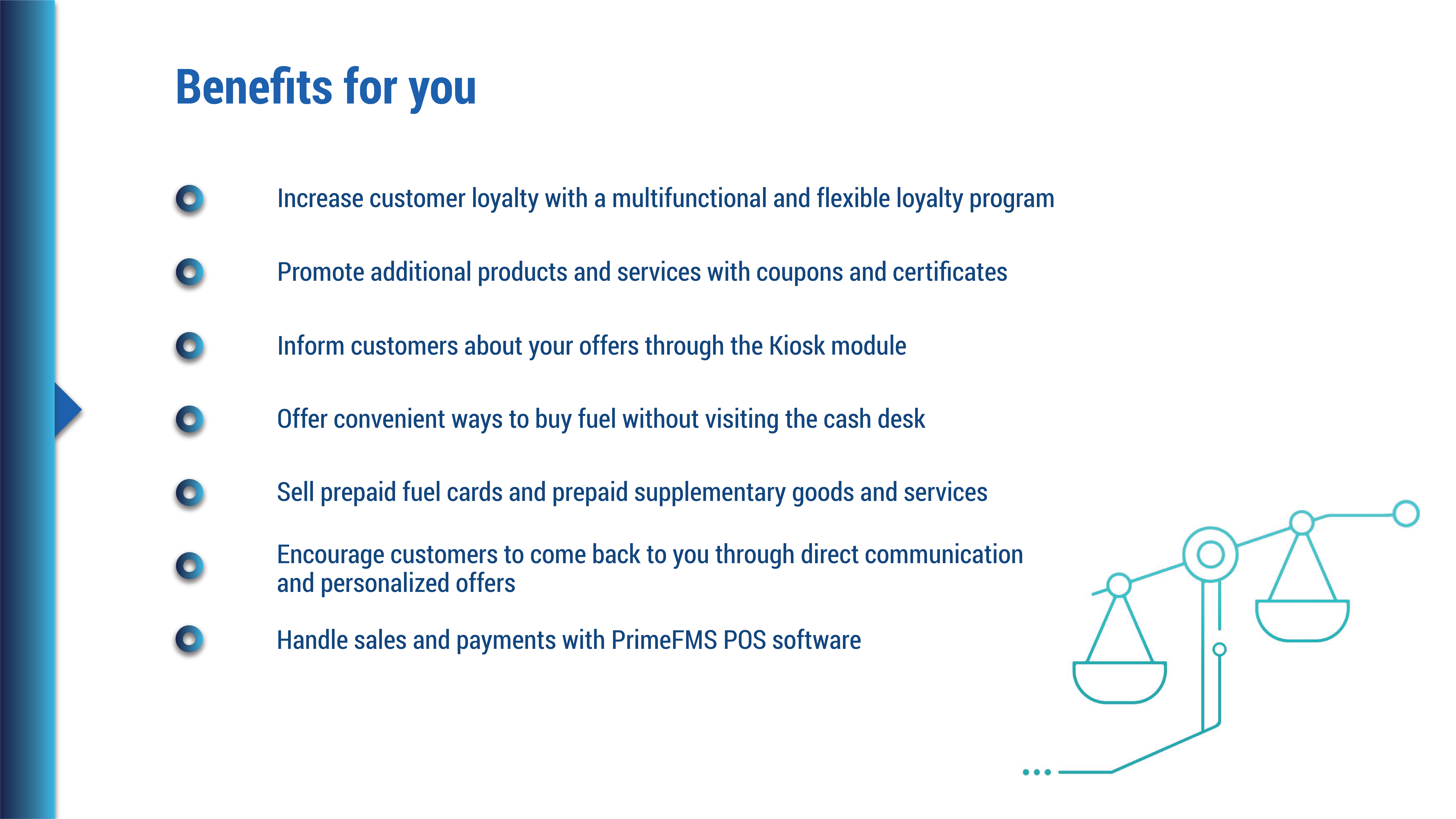 Benefits for you

Increase customer loyalty with a multifunctional and flexible loyalty program

Promote additional products and services with coupons and certificates

Inform customers about your offers through the Kiosk module

Offer convenient ways to buy fuel without visiting the cash desk

Sell prepaid fuel cards and prepaid supplementary goods and services

Encourage customers to come back to you through direct communication and personalized offers

Handle sales and payments with PrimeFMS POS software